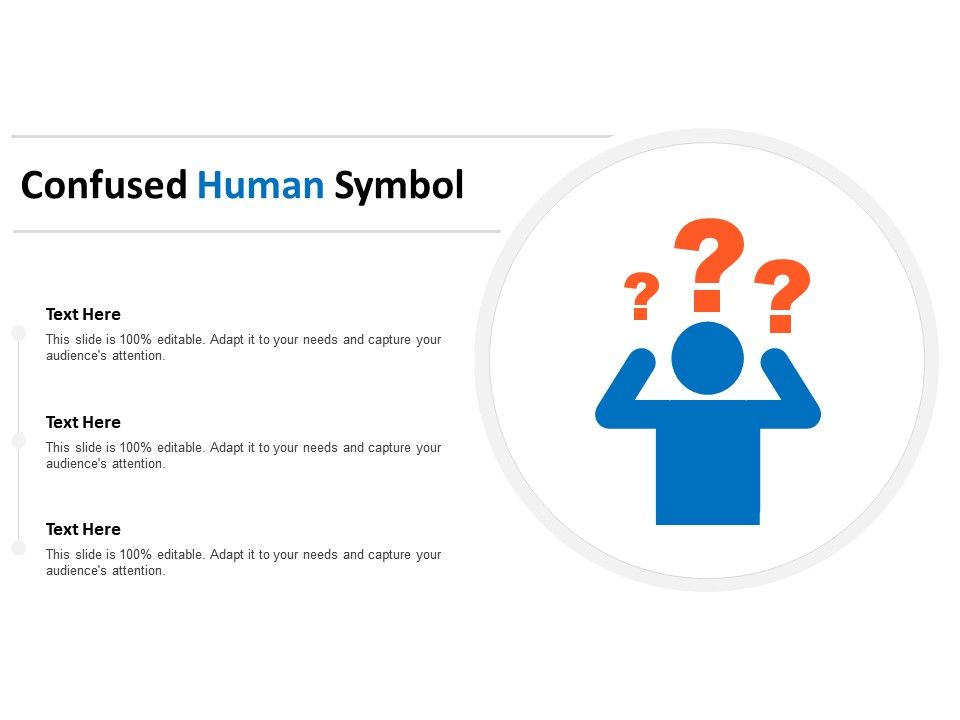 Confused Human Symbol

Text Here
This slide is 100% editable. Adapt it to your needs and capture your audience's attention.

Text Here
This slide is 100% editable. Adapt it to your needs and capture your audience's attention.

Text Here
This slide is 100% editable. Adapt it to your needs and capture your audience's attention.

? ? ?